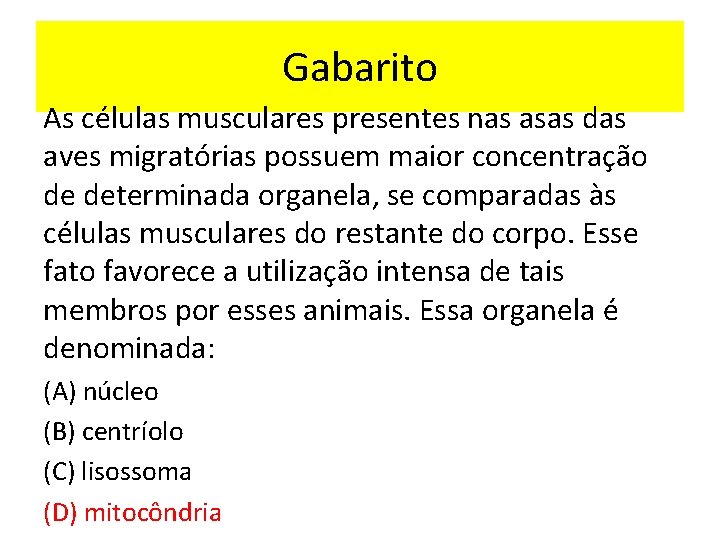 Gabarito

As células musculares presentes nas asas das aves migratórias possuem maior concentração de determinada organela, se comparadas às células musculares do restante do corpo. Esse fato favorece a utilização intensa de tais membros por esses animais. Essa organela é denominada:

(A) núcleo

(B) centríolo

(C) lisossoma

(D) mitocôndria